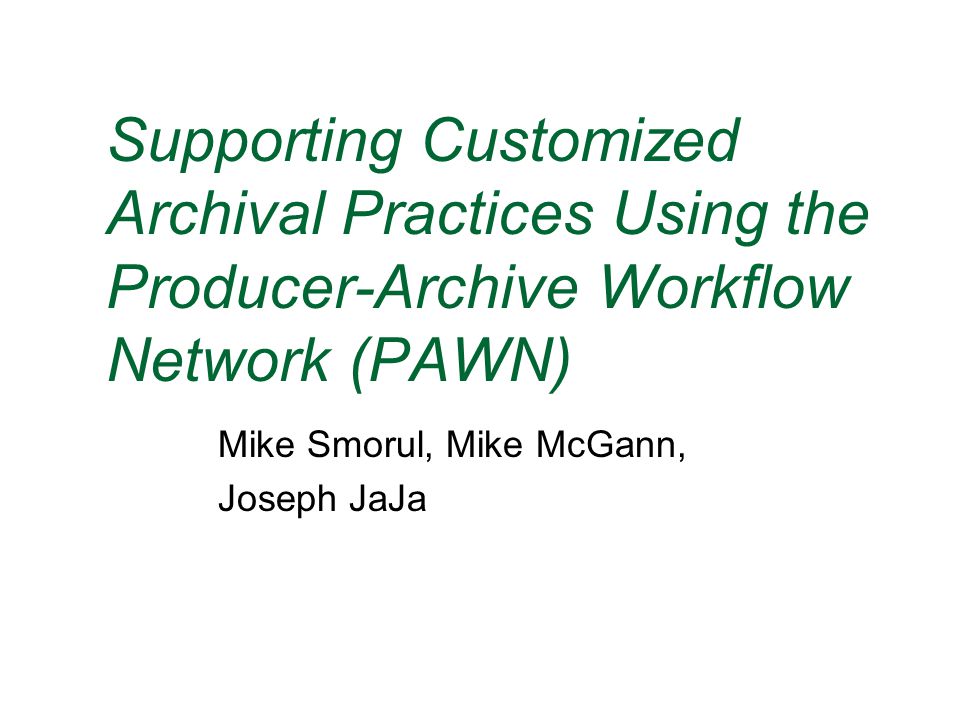 Supporting Customized Archival Practices Using the Producer-Archive Workflow Network (PAWN)

Mike Smorul, Mike McGann,
Joseph JaJa